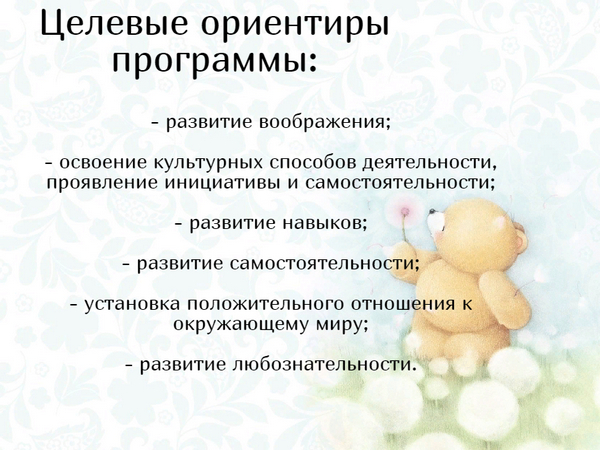 Целевые ориентиры программы:

- развитие воображения;

- освоение культурных способов деятельности, проявление инициативы и самостоятельности;

- развитие навыков;

- развитие самостоятельности;

- установка положительного отношения к окружающему миру;

- развитие любознательности.